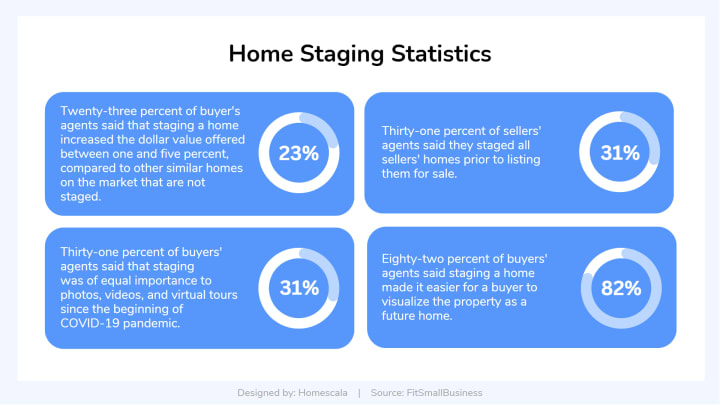 Home Staging Statistics

Twenty-three percent of buyer's agents said that staging a home increased the dollar value offered between one and five percent, compared to other similar homes on the market that are not staged.

23%

Thirty-one percent of sellers' agents said they staged all sellers' homes prior to listing them for sale.

31%

Thirty-one percent of buyers' agents said that staging was of equal importance to photos, videos, and virtual tours since the beginning of COVID-19 pandemic.

31%

Eighty-two percent of buyers' agents said staging a home made it easier for a buyer to visualize the property as a future home.

82%

Designed by: Homescala | Source: FitSmallBusiness